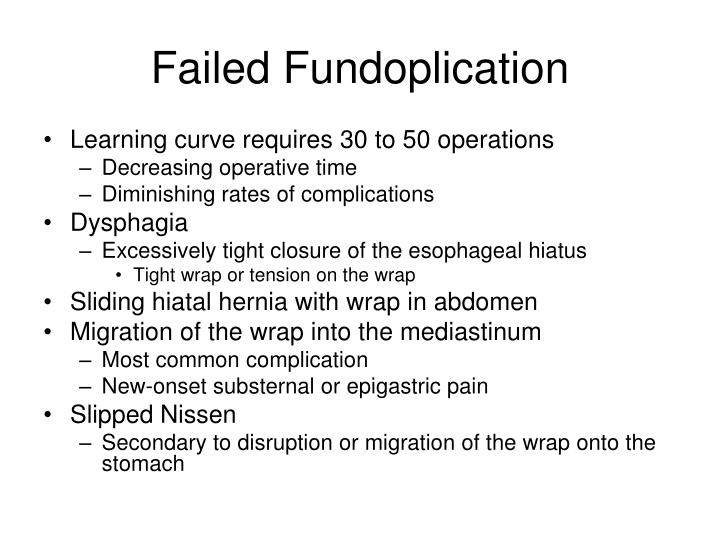 Failed Fundoplication

• Learning curve requires 30 to 50 operations
– Decreasing operative time
– Diminishing rates of complications
• Dysphagia
– Excessively tight closure of the esophageal hiatus
• Tight wrap or tension on the wrap
• Sliding hiatal hernia with wrap in abdomen
• Migration of the wrap into the mediastinum
– Most common complication
– New-onset substernal or epigastric pain
• Slipped Nissen
– Secondary to disruption or migration of the wrap onto the stomach